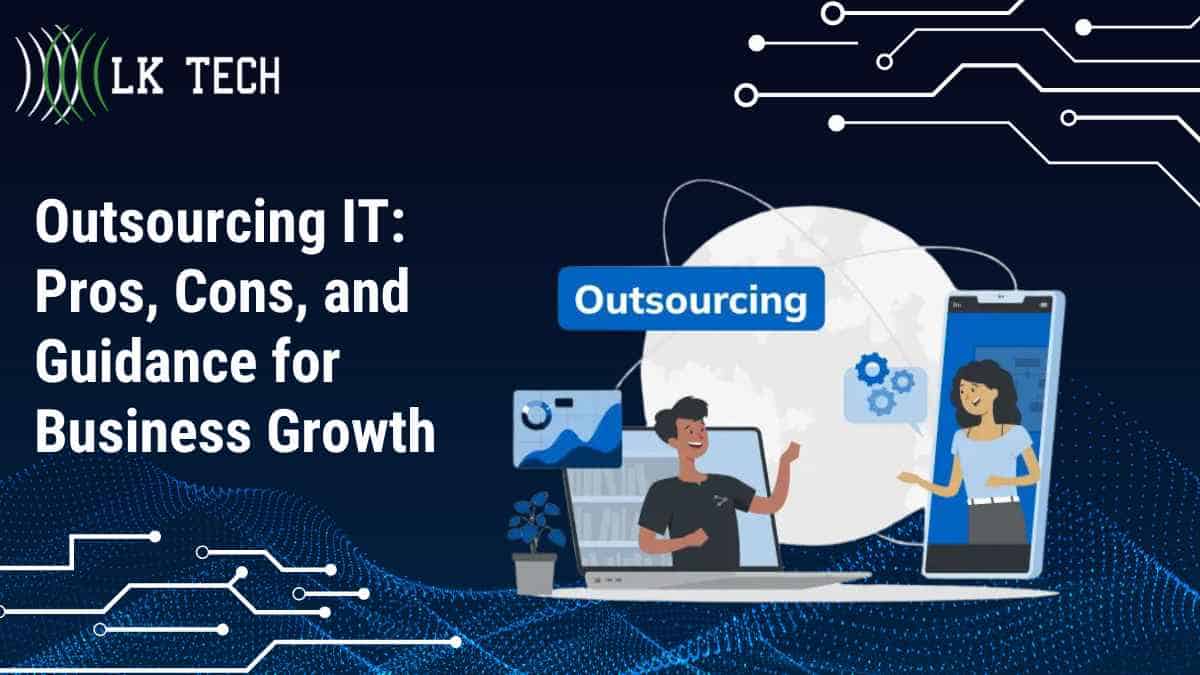 LK TECH

Outsourcing IT: Pros, Cons, and Guidance for Business Growth

Outsourcing